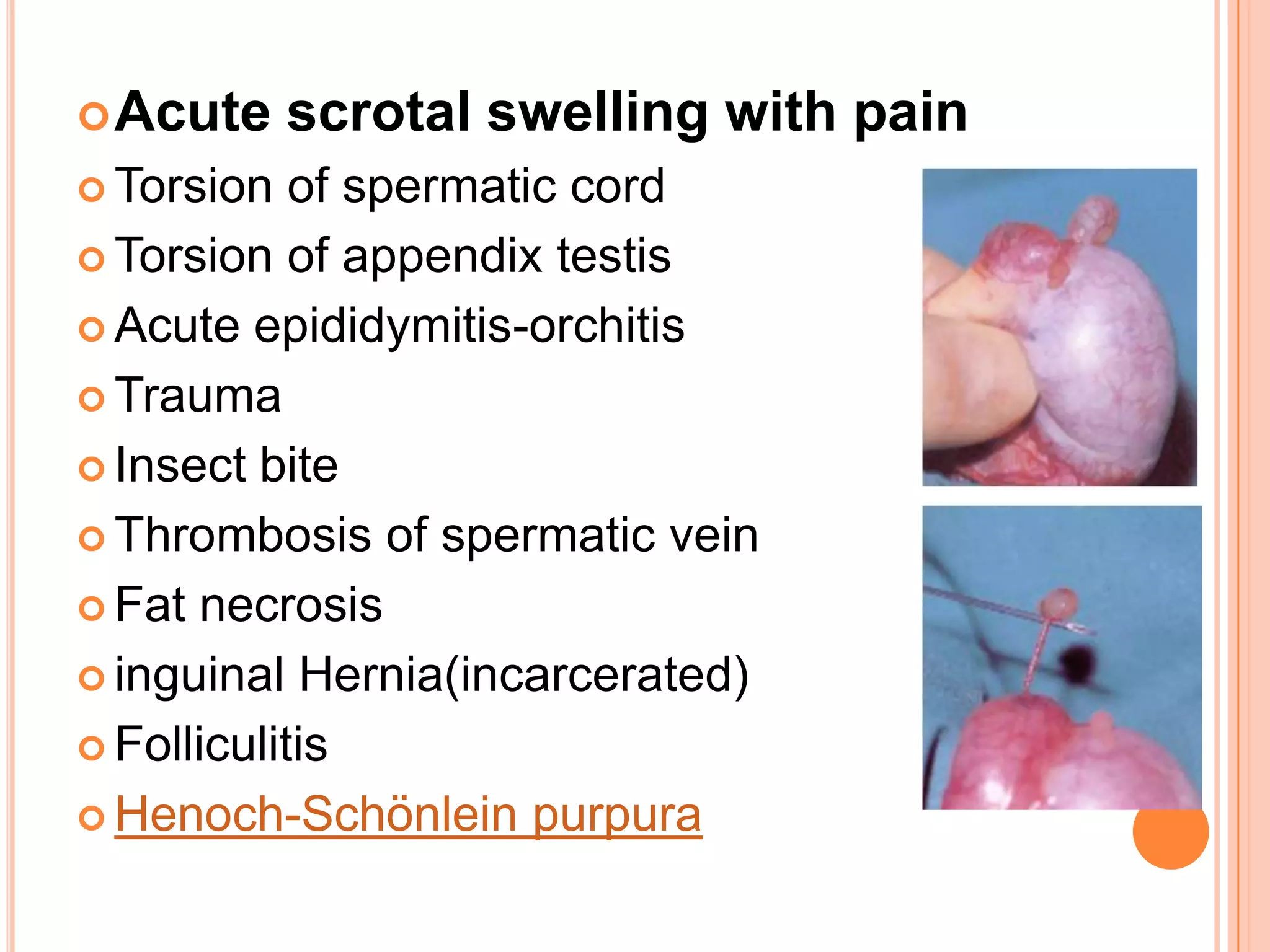 Acute scrotal swelling with pain

Torsion of spermatic cord

Torsion of appendix testis

Acute epididymitis-orchitis

Trauma

Insect bite

Thrombosis of spermatic vein

Fat necrosis

inguinal Hernia(incarcerated)

Folliculitis

Henoch-Schönlein purpura